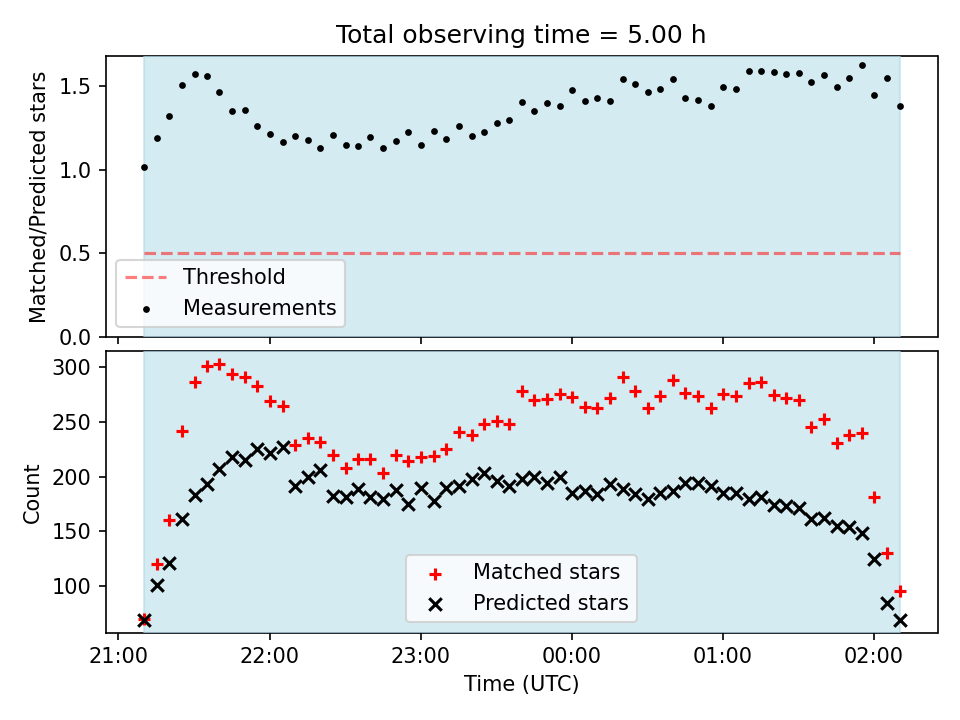 Total observing time = 5.00 h

Matched/Predicted stars

1.5
1.0
0.5
0.0

Threshold
Measurements

Count

300
250
200
150
100

Matched stars
Predicted stars

21:00
22:00
23:00
00:00
01:00
02:00

Time (UTC)